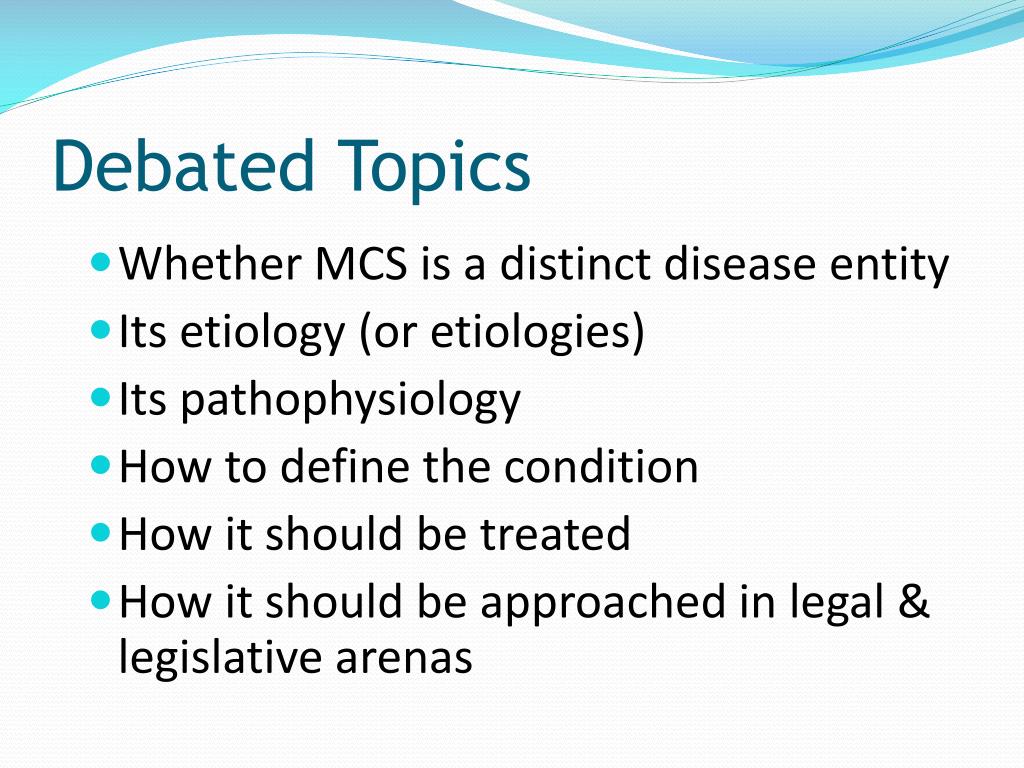 Debated Topics

- Whether MCS is a distinct disease entity
- Its etiology (or etiologies)
- Its pathophysiology
- How to define the condition
- How it should be treated
- How it should be approached in legal & legislative arenas